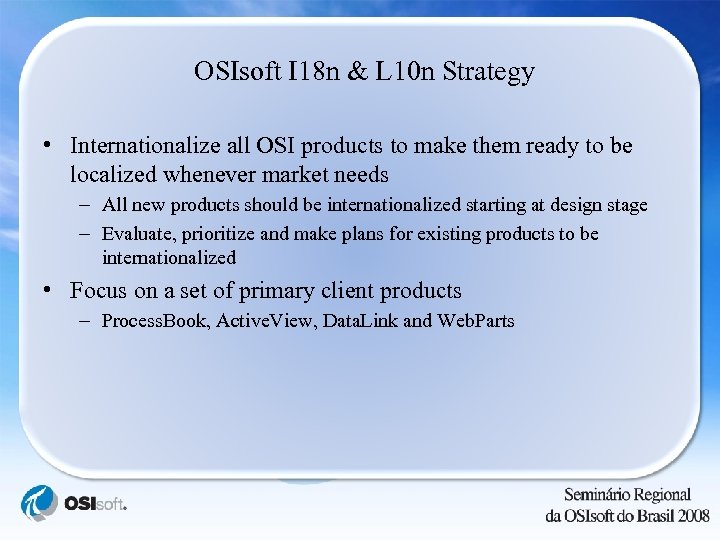 OSIsoft I18n & L10n Strategy

• Internationalize all OSI products to make them ready to be localized whenever market needs

– All new products should be internationalized starting at design stage

– Evaluate, prioritize and make plans for existing products to be internationalized

• Focus on a set of primary client products

– ProcessBook, ActiveView, DataLink and WebParts

OSIsoft.

Seminário Regional da OSIsoft do Brasil 2008